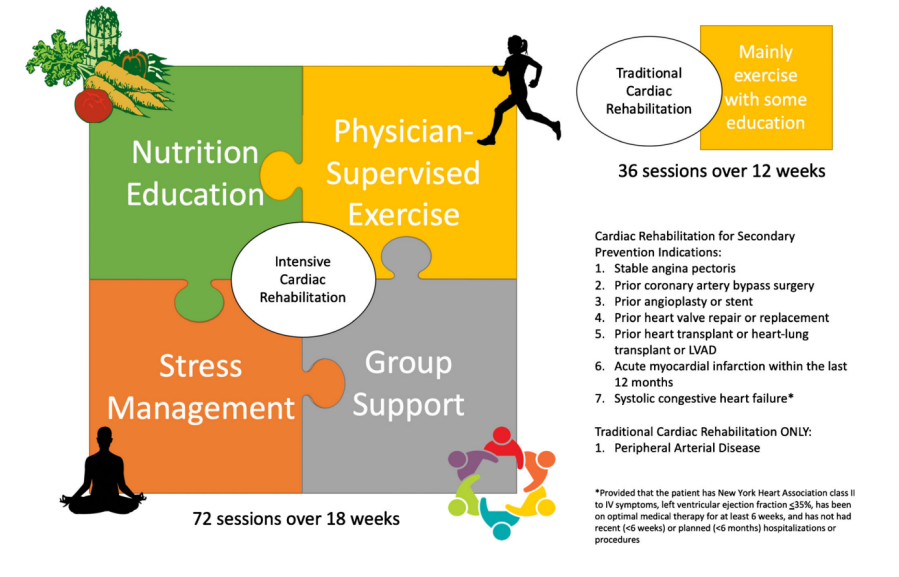 Nutrition Education

Physician-Supervised Exercise

Intensive Cardiac Rehabilitation

Stress Management

Group Support

72 sessions over 18 weeks

Traditional Cardiac Rehabilitation

Mainly exercise with some education

36 sessions over 12 weeks

Cardiac Rehabilitation for Secondary Prevention Indications:
1. Stable angina pectoris
2. Prior coronary artery bypass surgery
3. Prior angioplasty or stent
4. Prior heart valve repair or replacement
5. Prior heart transplant or heart-lung transplant or LVAD
6. Acute myocardial infarction within the last 12 months
7. Systolic congestive heart failure*

Traditional Cardiac Rehabilitation ONLY:
1. Peripheral Arterial Disease

*Provided that the patient has New York Heart Association class II to IV symptoms, left ventricular ejection fraction $\leq$35%, has been on optimal medical therapy for at least 6 weeks, and has not had recent (<6 weeks) or planned (<6 months) hospitalizations or procedures